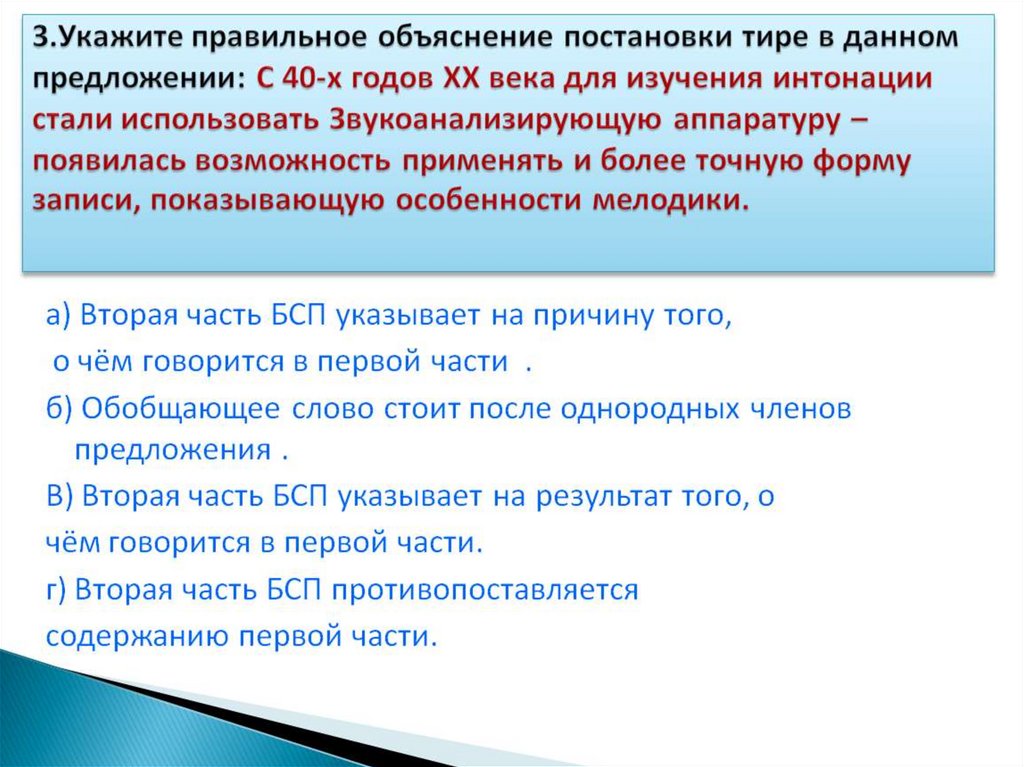 3.Укажите правильное объяснение постановки тире в данном предложении: С 40-х годов XX века для изучения интонации стали использовать Звукоанализирующую аппаратуру – появилась возможность применять и более точную форму записи, показывающую особенности мелодики.

а) Вторая часть БСП указывает на причину того, о чём говорится в первой части .

б) Обобщающее слово стоит после однородных членов предложения .

В) Вторая часть БСП указывает на результат того, о чём говорится в первой части.

г) Вторая часть БСП противопоставляется содержанию первой части.